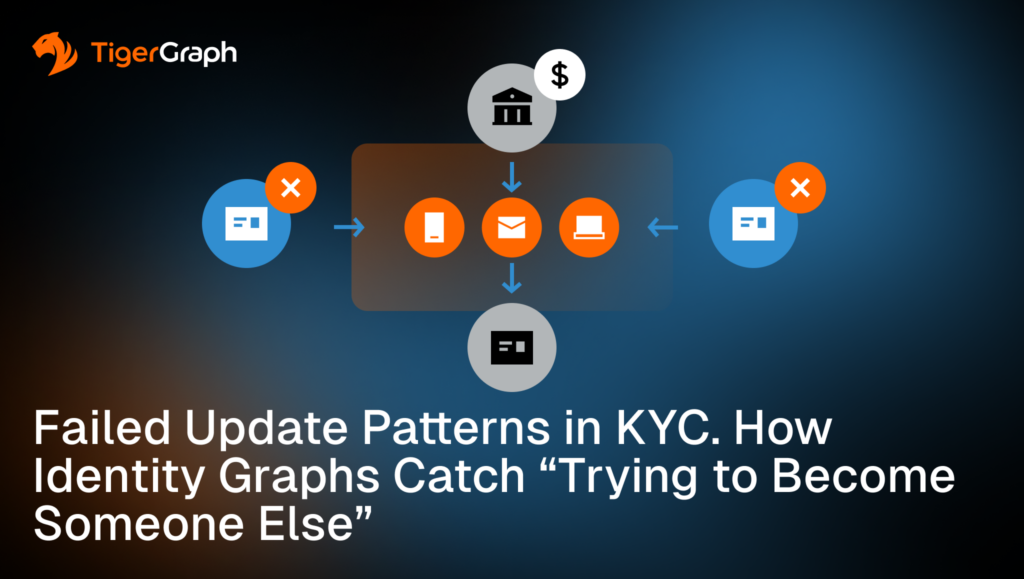 TigerGraph

$

Failed Update Patterns in KYC. How Identity Graphs Catch “Trying to Become Someone Else”